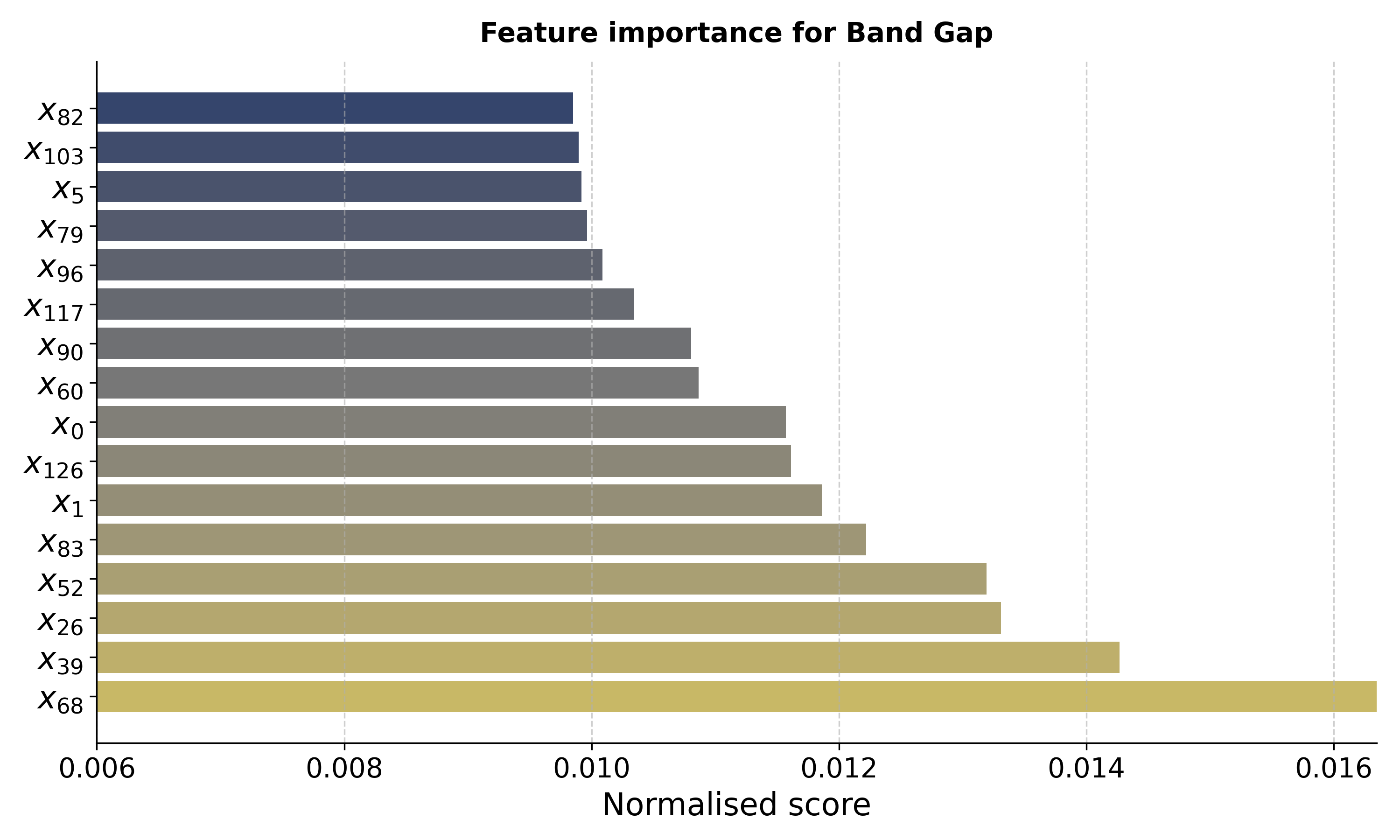 Feature importance for Band Gap

$x_{82}$
$x_{103}$
$x_{5}$
$x_{79}$
$x_{96}$
$x_{117}$
$x_{90}$
$x_{60}$
$x_{0}$
$x_{126}$
$x_{1}$
$x_{83}$
$x_{52}$
$x_{26}$
$x_{39}$
$x_{68}$

0.006 0.008 0.010 0.012 0.014 0.016

Normalised score